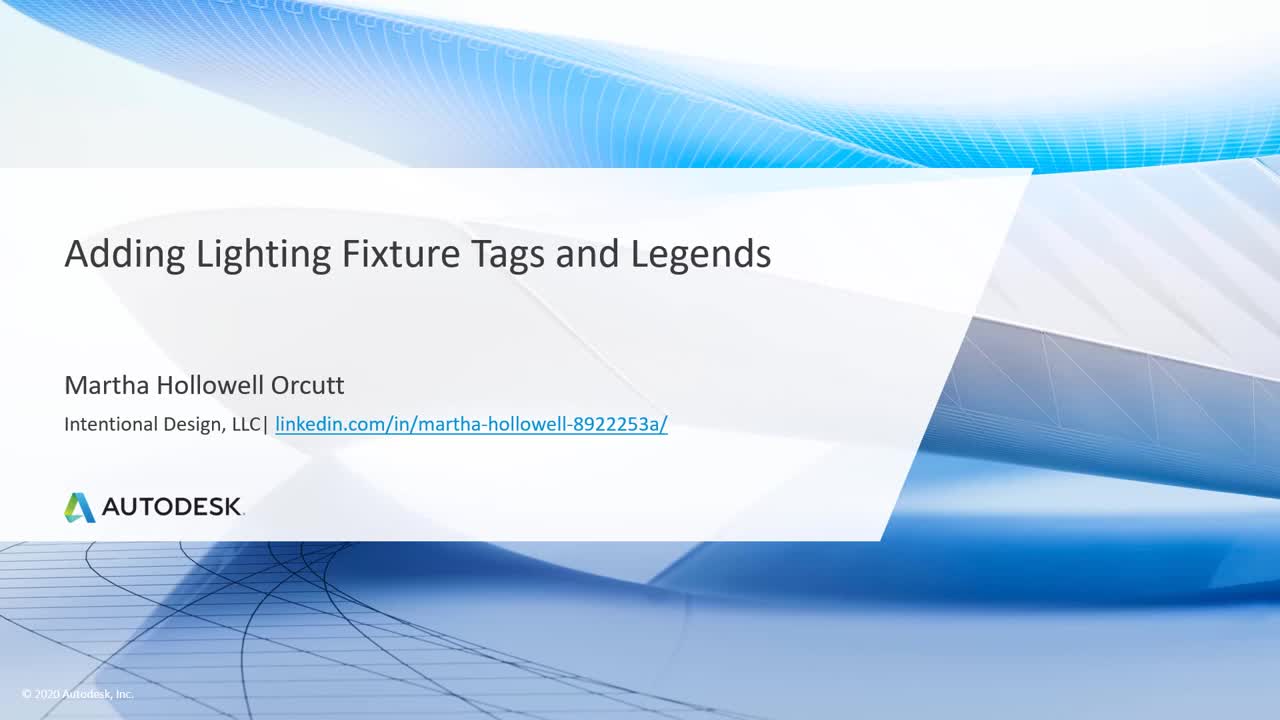 Adding Lighting Fixture Tags and Legends

Martha Hollowell Orcutt

Intentional Design, LLC| linkedin.com/in/martha-hollowell-8922253a/

AUTODESK.

© 2020 Autodesk, Inc.